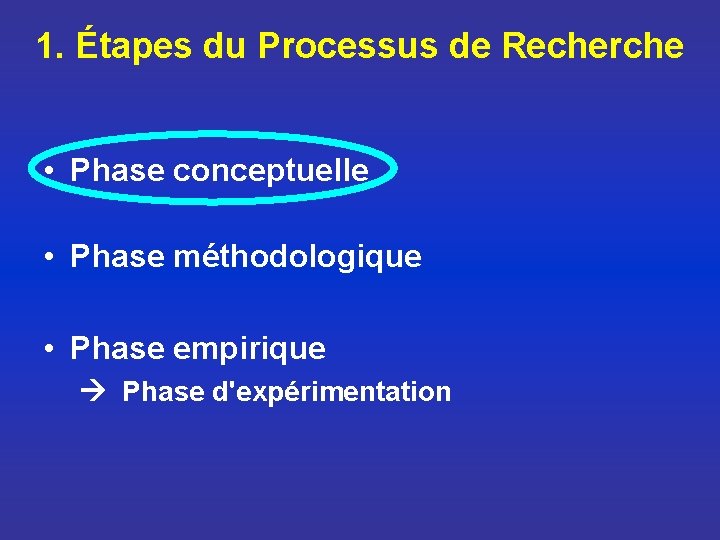 1. Étapes du Processus de Recherche

• Phase conceptuelle

• Phase méthodologique

• Phase empirique
→ Phase d'expérimentation